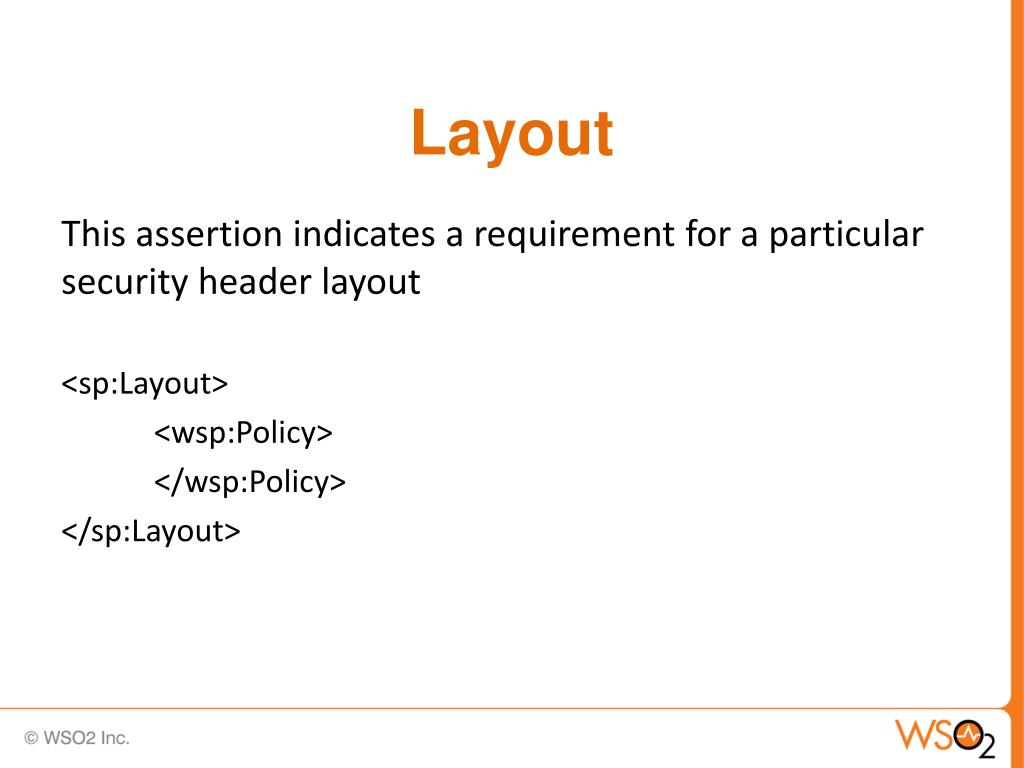 Layout

This assertion indicates a requirement for a particular security header layout

<sp:Layout>
<wsp:Policy>
</wsp:Policy>
</sp:Layout>

© WSO2 Inc.

WSO2